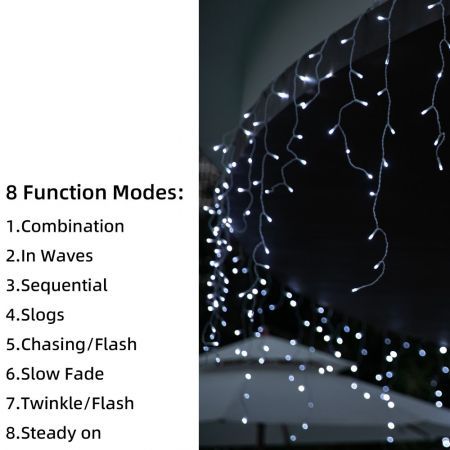 8 Function Modes:
1.Combination
2.In Waves
3.Sequential
4.Slogs
5.Chasing/Flash
6.Slow Fade
7.Twinkle/Flash
8.Steady on